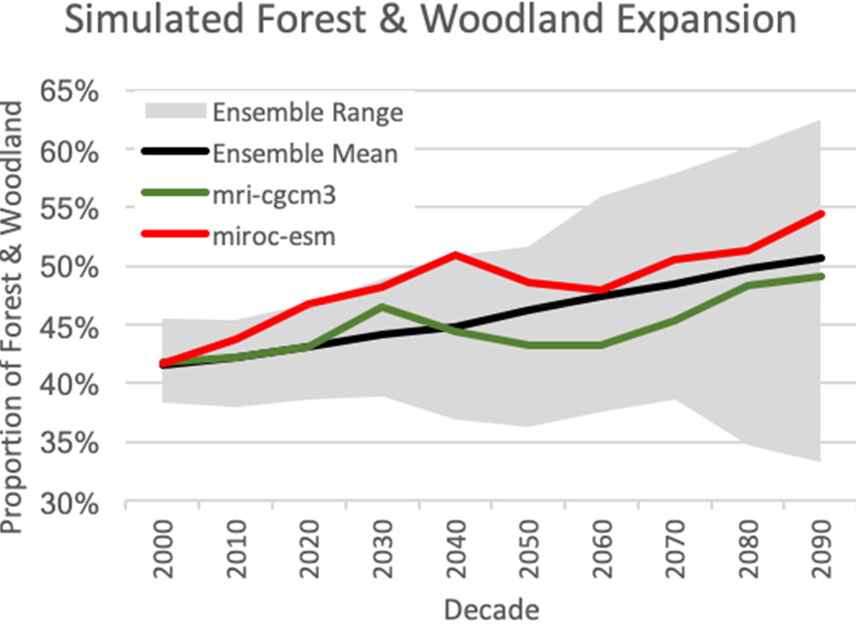 Simulated Forest & Woodland Expansion

Proportion of Forest & Woodland

65%
60%
55%
50%
45%
40%
35%
30%

Ensemble Range
Ensemble Mean
mri-cgcm3
miroc-esm

2000
2010
2020
2030
2040
2050
2060
2070
2080
2090

Decade